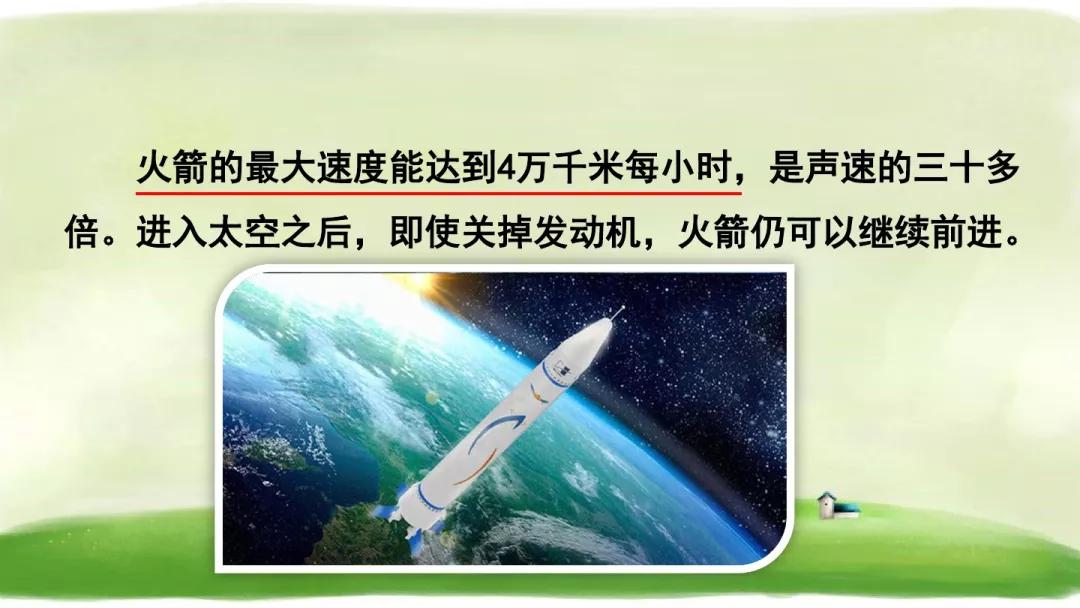 火箭的最大速度能达到4万千米每小时，是声速的三十多倍。进入太空之后，即使关掉发动机，火箭仍可以继续前进。